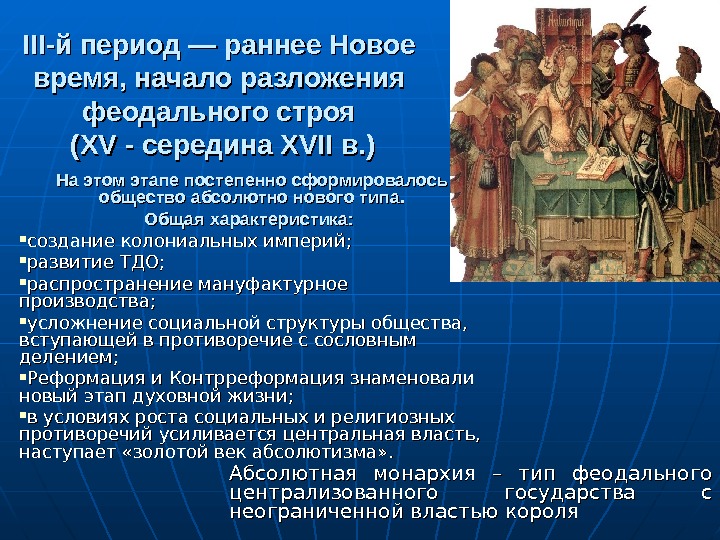 III-й период — раннее Новое время, начало разложения феодального строя (XV - середина XVII в.)

На этом этапе постепенно сформировалось общество абсолютно нового типа.

Общая характеристика:

▪создание колониальных империй;

▪развитие ТДО;

▪распространение мануфактурное производства;

▪усложнение социальной структуры общества, вступающей в противоречие с сословным делением;

▪Реформация и Контрреформация знаменовали новый этап духовной жизни;

▪в условиях роста социальных и религиозных противоречий усиливается центральная власть, наступает «золотой век абсолютизма».

Абсолютная монархия – тип феодального централизованного государства с неограниченной властью короля